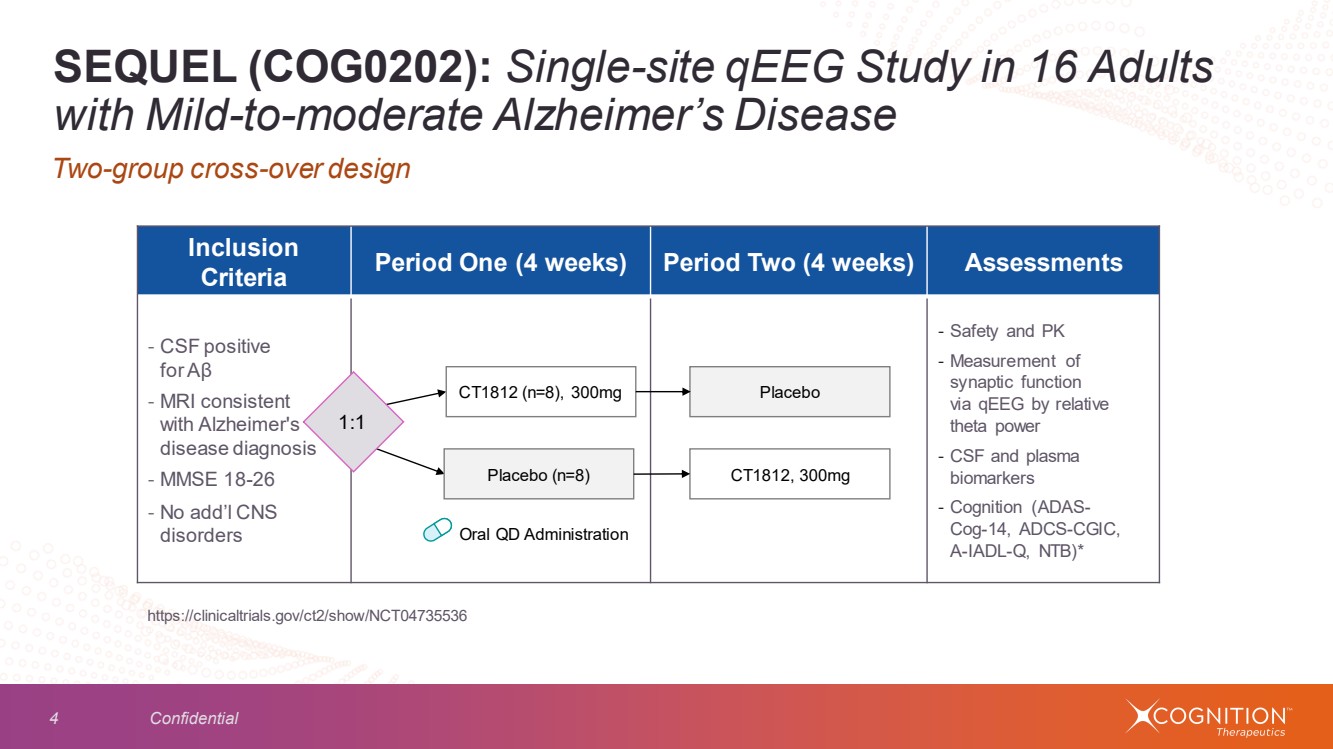 SEQUEL (COG0202): Single-site qEEG Study in 16 Adults with Mild-to-moderate Alzheimer's Disease

Two-group cross-over design

| Inclusion Criteria | Period One (4 weeks) | Period Two (4 weeks) | Assessments |
|---|---|---|---|
| - CSF positive for Aβ - MRI consistent with Alzheimer's disease diagnosis - MMSE 18-26 - No add'l CNS disorders | 1:1 CT1812 (n=8), 300mg Placebo (n=8) Oral QD Administration | Placebo CT1812, 300mg | - Safety and PK - Measurement of synaptic function via qEEG by relative theta power - CSF and plasma biomarkers - Cognition (ADAS-Cog-14, ADCS-CGIC, A-IADL-Q, NTB)* |

https://clinicaltrials.gov/ct2/show/NCT04735536

4 Confidential

COGNITION™ Therapeutics